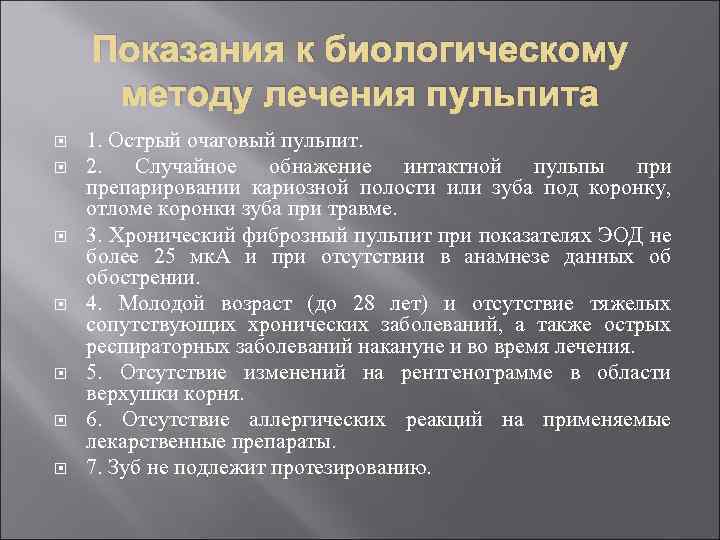 Показания к биологическому методу лечения пульпита

1. Острый очаговый пульпит.

2. Случайное обнажение интактной пульпы при препарировании кариозной полости или зуба под коронку, отломе коронки зуба при травме.

3. Хронический фиброзный пульпит при показателях ЭОД не более 25 мкА и при отсутствии в анамнезе данных об обострении.

4. Молодой возраст (до 28 лет) и отсутствие тяжелых сопутствующих хронических заболеваний, а также острых респираторных заболеваний накануне и во время лечения.

5. Отсутствие изменений на рентгенограмме в области верхушки корня.

6. Отсутствие аллергических реакций на применяемые лекарственные препараты.

7. Зуб не подлежит протезированию.